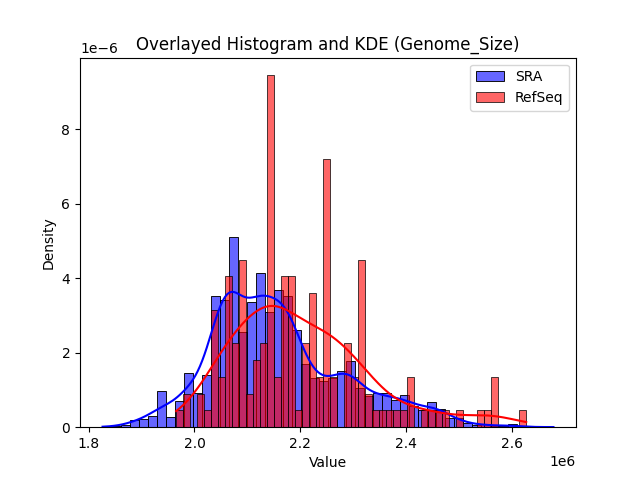 Overlayed Histogram and KDE (Genome_Size)

1e−6

SRA
RefSeq

Density

8
6
4
2
0

1.8
2.0
2.2
2.4
2.6

Value

1e6